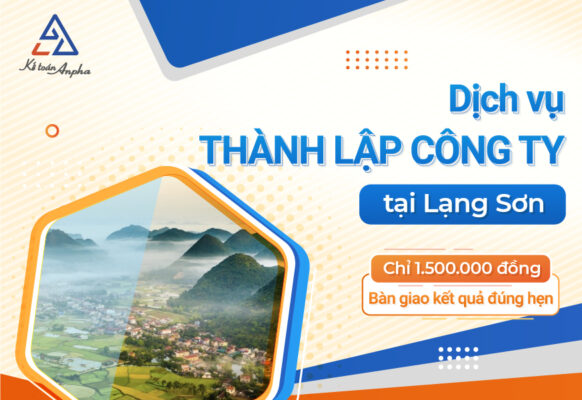 Kế toán Anpha

Dịch vụ
THÀNH LẬP CÔNG TY
tại Lạng Sơn

Chỉ 1.500.000 đồng
Bàn giao kết quả đúng hẹn